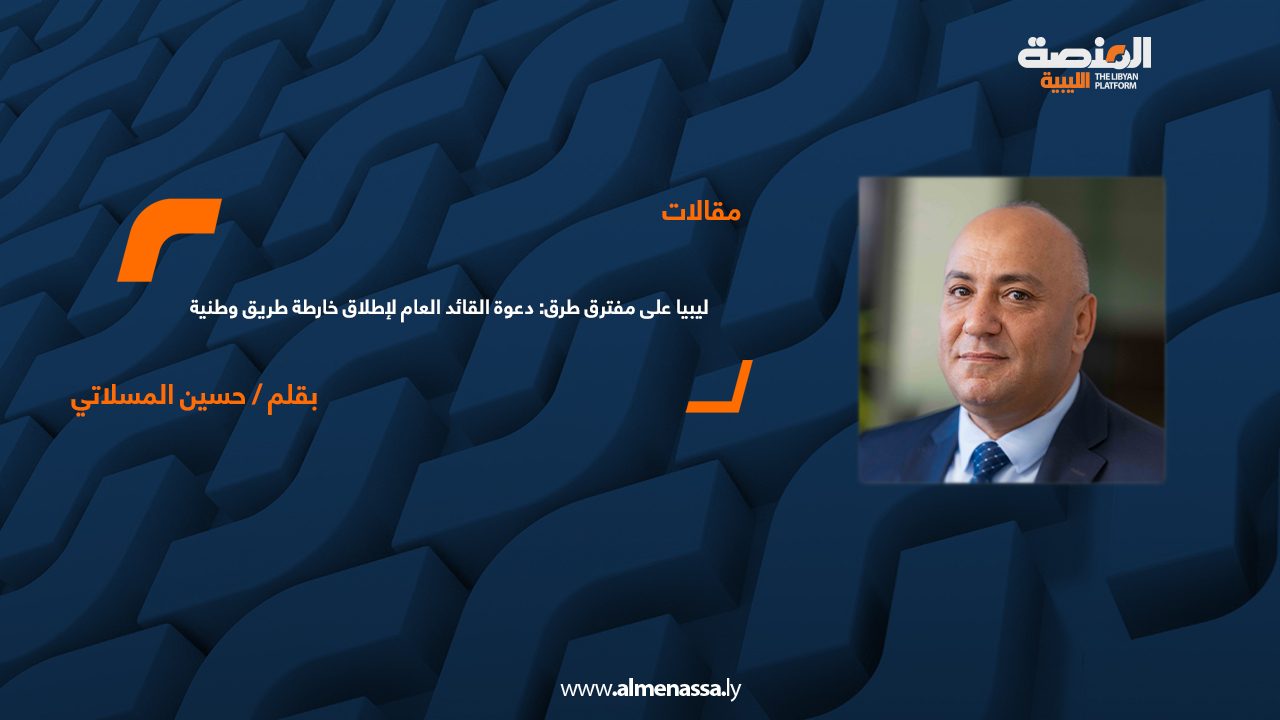 المنصة الليبية
THE LIBYAN PLATFORM

مقالات

ليبيا على مفترق طرق: دعوة القائد العام لإطلاق خارطة طريق وطنية

بقلم / حسين المسلاتي

www.almenassa.ly